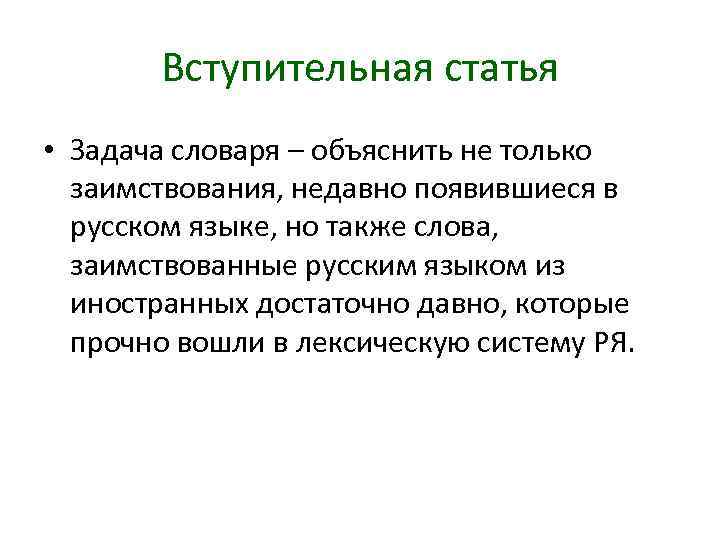 Вступительная статья

• Задача словаря – объяснить не только заимствования, недавно появившиеся в русском языке, но также слова, заимствованные русским языком из иностранных достаточно давно, которые прочно вошли в лексическую систему РЯ.